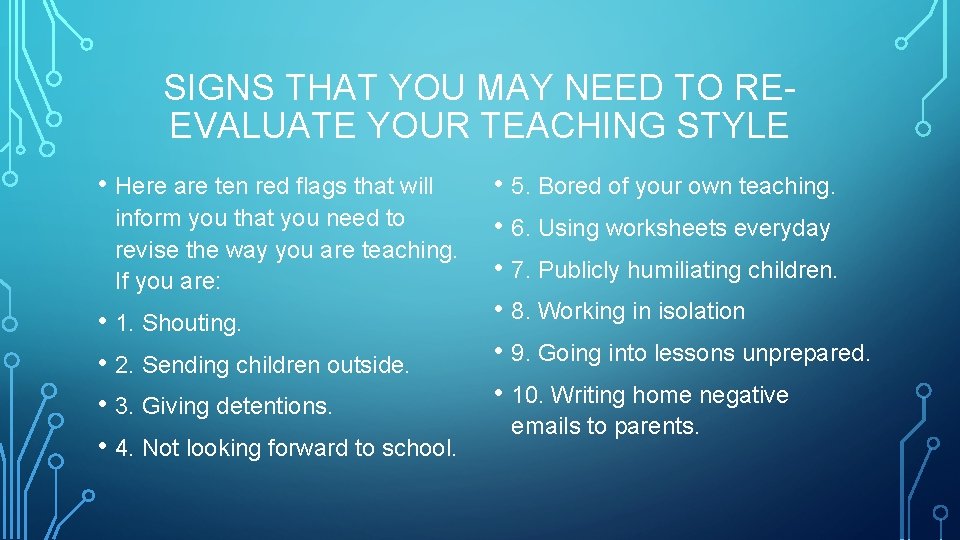 SIGNS THAT YOU MAY NEED TO RE-EVALUATE YOUR TEACHING STYLE

• Here are ten red flags that will inform you that you need to revise the way you are teaching. If you are:

• 1. Shouting.

• 2. Sending children outside.

• 3. Giving detentions.

• 4. Not looking forward to school.

• 5. Bored of your own teaching.

• 6. Using worksheets everyday

• 7. Publicly humiliating children.

• 8. Working in isolation

• 9. Going into lessons unprepared.

• 10. Writing home negative emails to parents.